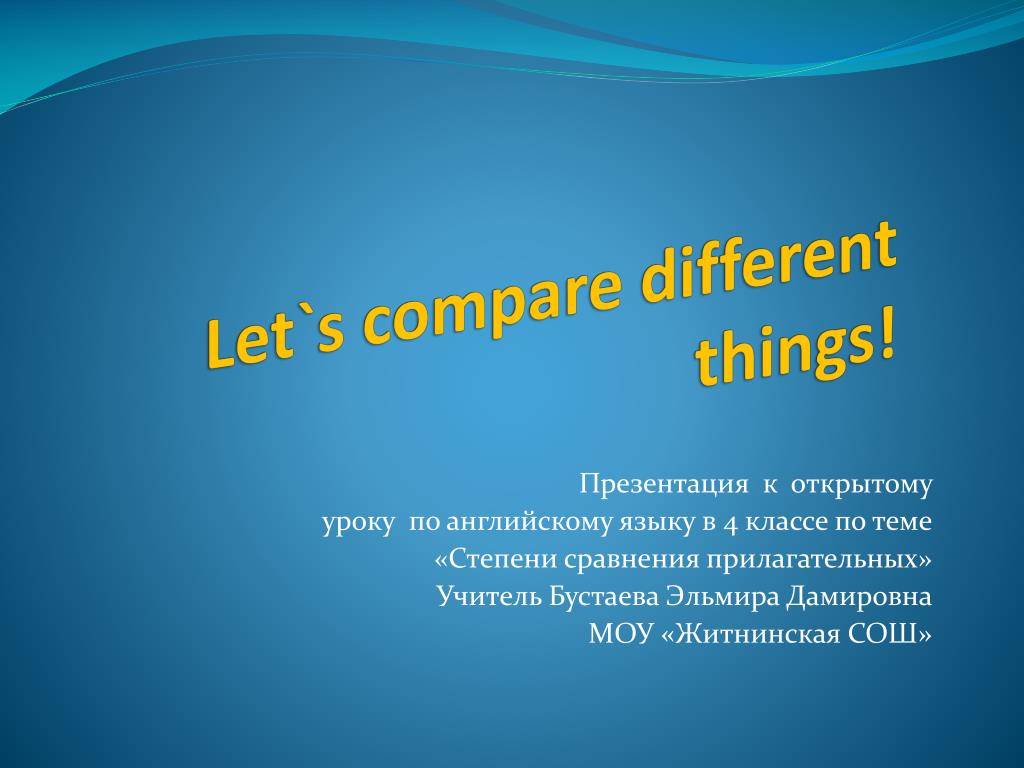 Let`s compare different things!

Презентация к открытому уроку по английскому языку в 4 классе по теме «Степени сравнения прилагательных»
Учитель Бустаева Эльмира Дамировна
МОУ «Житнинская СОШ»